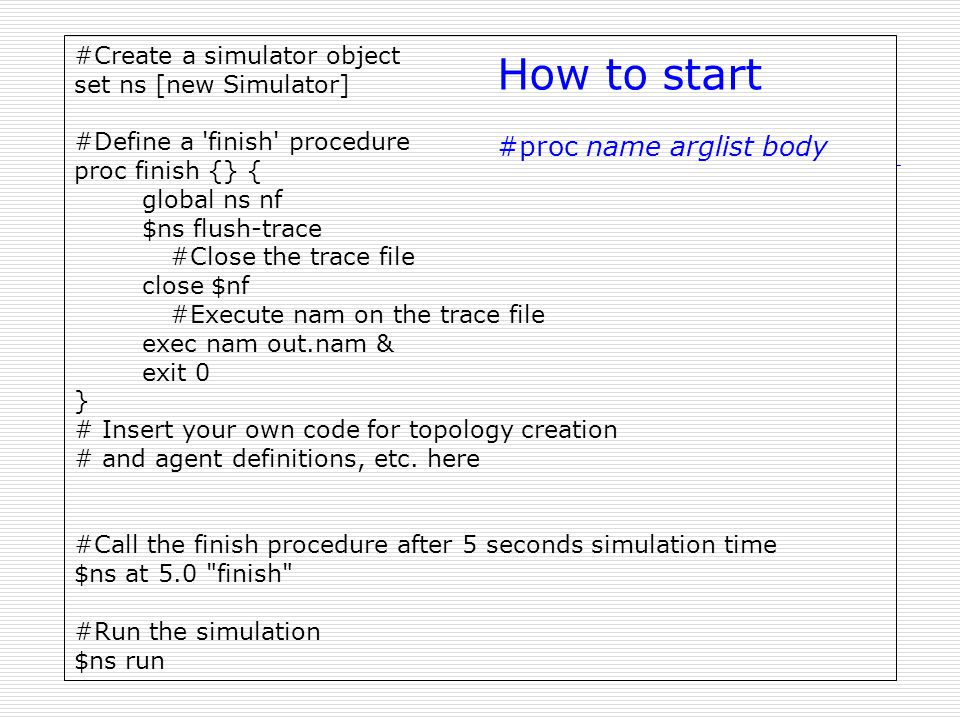 How to start

#proc name arglist body

#Create a simulator object
set ns [new Simulator]

#Define a 'finish' procedure
proc finish {} {
global ns nf
$ns flush-trace
#Close the trace file
close $nf
#Execute nam on the trace file
exec nam out.nam &
exit 0
}
# Insert your own code for topology creation
# and agent definitions, etc. here

#Call the finish procedure after 5 seconds simulation time
$ns at 5.0 "finish"

#Run the simulation
$ns run